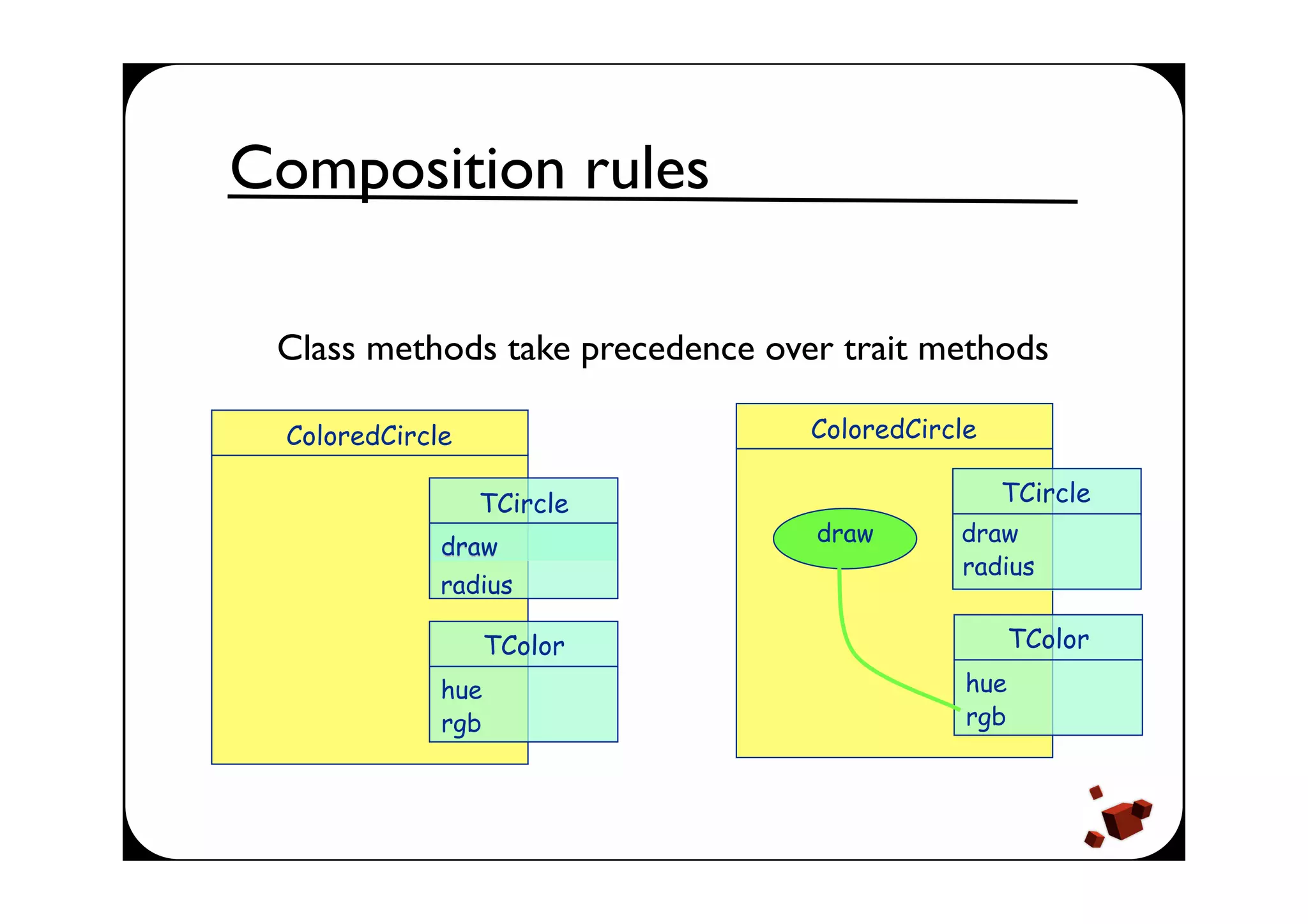 Composition rules

Class methods take precedence over trait methods

ColoredCircle

TCircle
draw
radius

TColor
hue
rgb

ColoredCircle

draw

TCircle
draw
radius

TColor
hue
rgb